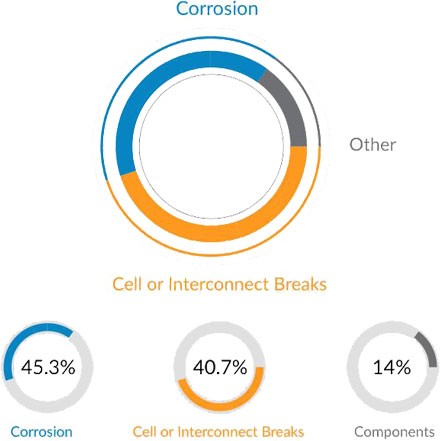 Corrosion

Other

Cell or Interconnect Breaks

45.3%
Corrosion

40.7%
Cell or Interconnect Breaks

14%
Components